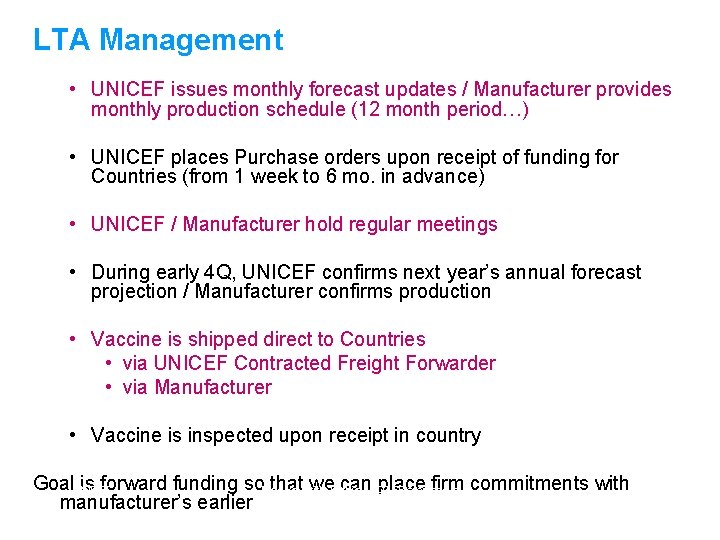 LTA Management

• UNICEF issues monthly forecast updates / Manufacturer provides monthly production schedule (12 month period…)

• UNICEF places Purchase orders upon receipt of funding for Countries (from 1 week to 6 mo. in advance)

• UNICEF / Manufacturer hold regular meetings

• During early 4Q, UNICEF confirms next year's annual forecast projection / Manufacturer confirms production

• Vaccine is shipped direct to Countries
  • via UNICEF Contracted Freight Forwarder
  • via Manufacturer

• Vaccine is inspected upon receipt in country

Goal is forward funding so that we can place firm commitments with manufacturer's earlier